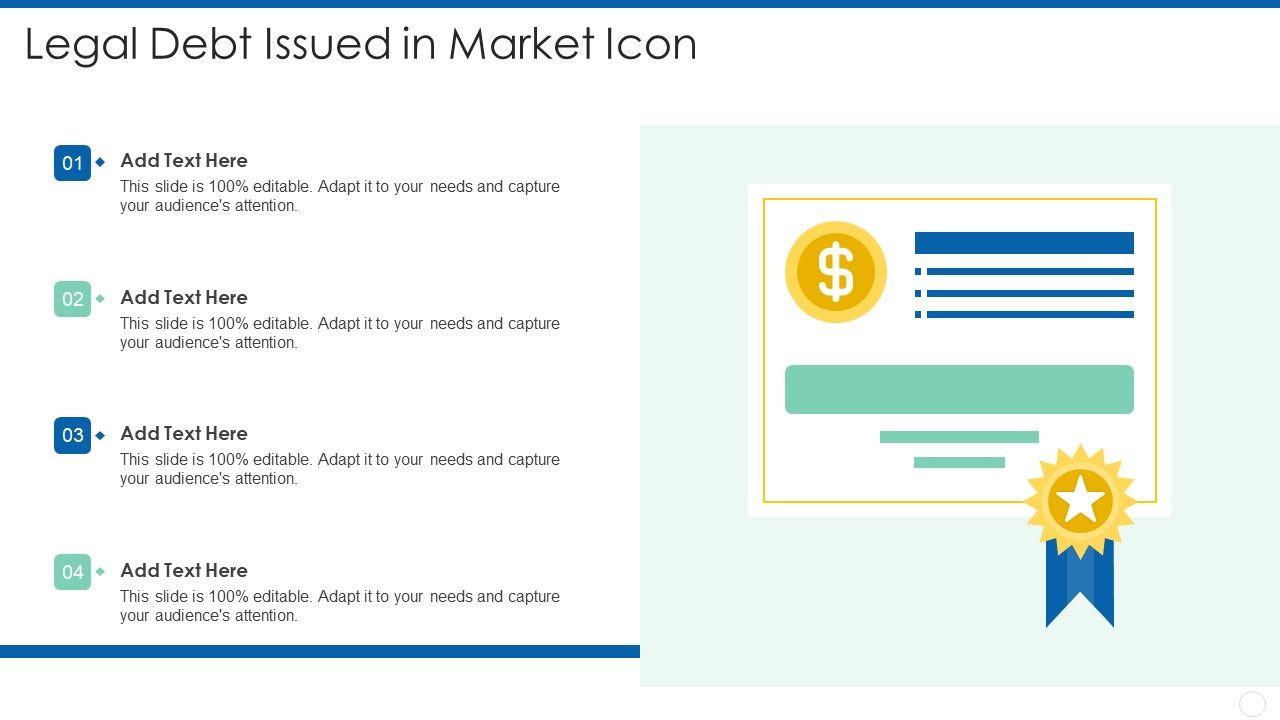 Legal Debt Issued in Market Icon

01
Add Text Here
This slide is 100% editable. Adapt it to your needs and capture your audience's attention.

02
Add Text Here
This slide is 100% editable. Adapt it to your needs and capture your audience's attention.

03
Add Text Here
This slide is 100% editable. Adapt it to your needs and capture your audience's attention.

04
Add Text Here
This slide is 100% editable. Adapt it to your needs and capture your audience's attention.

$